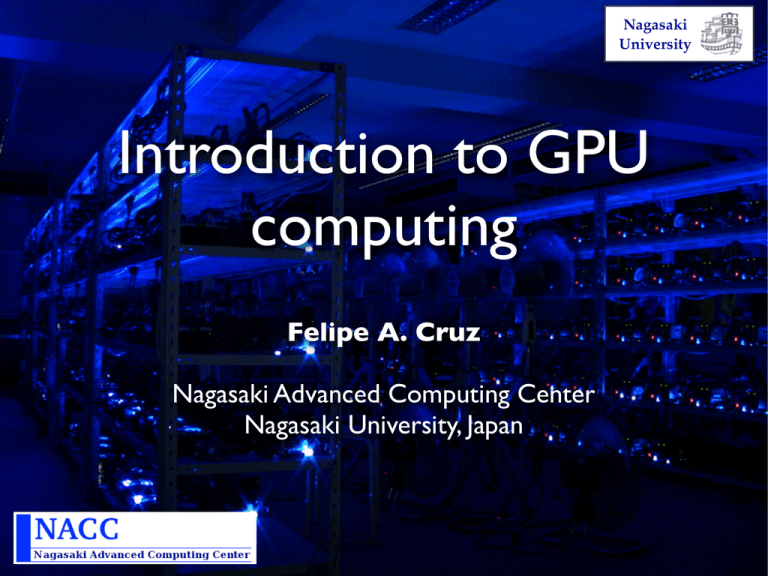 Nagasaki University

Introduction to GPU computing

Felipe A. Cruz

Nagasaki Advanced Computing Center
Nagasaki University, Japan

NACC
Nagasaki Advanced Computing Center